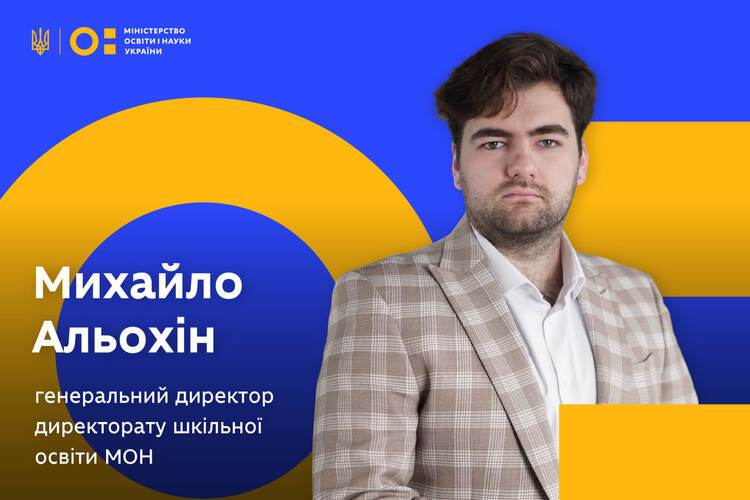 МІНІСТЕРСТВО
ОСВІТИ І НАУКИ
УКРАЇНИ

Михайло
Альохін

генеральний директор
директорату шкільної
освіти МОН